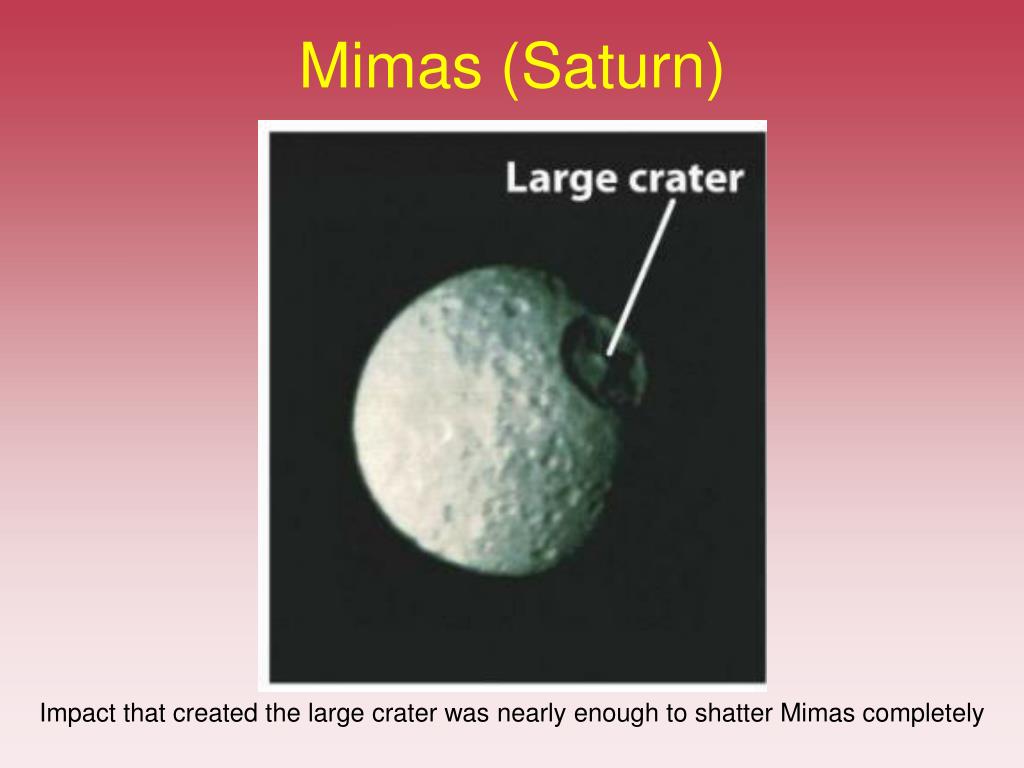 Mimas (Saturn)

Large crater

Impact that created the large crater was nearly enough to shatter Mimas completely